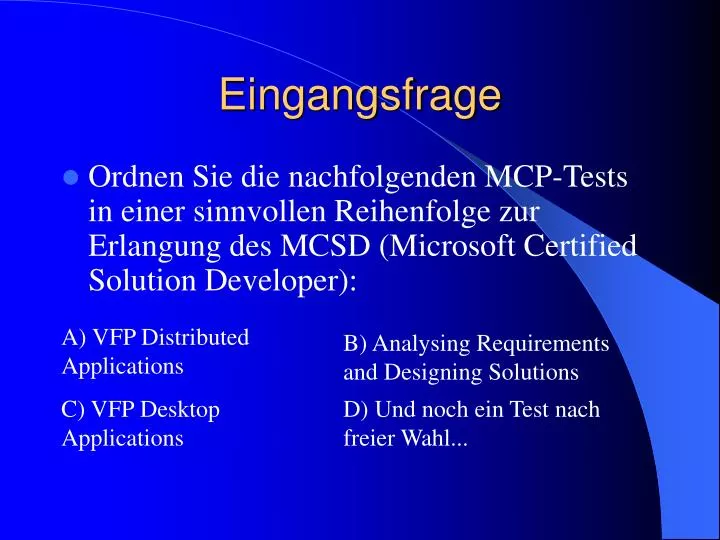 Eingangsfrage

Ordnen Sie die nachfolgenden MCP-Tests in einer sinnvollen Reihenfolge zur Erlangung des MCSD (Microsoft Certified Solution Developer):

A) VFP Distributed Applications

B) Analysing Requirements and Designing Solutions

C) VFP Desktop Applications

D) Und noch ein Test nach freier Wahl...